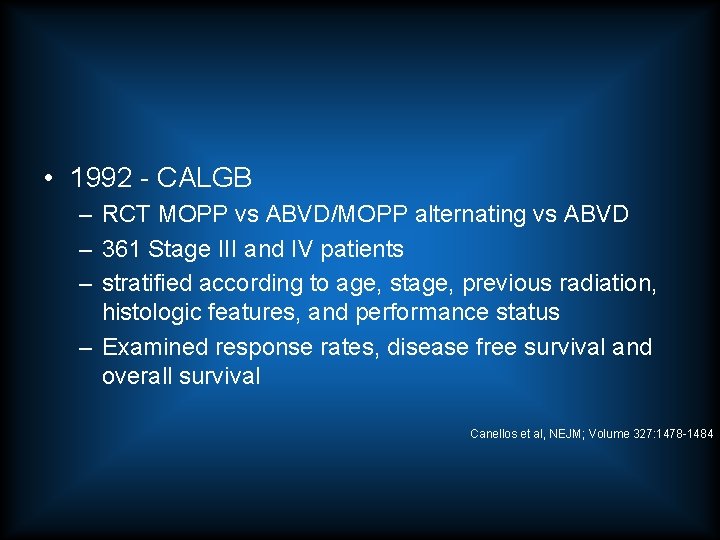 • 1992 - CALGB
– RCT MOPP vs ABVD/MOPP alternating vs ABVD
– 361 Stage III and IV patients
– stratified according to age, stage, previous radiation, histologic features, and performance status
– Examined response rates, disease free survival and overall survival

Canellos et al, NEJM; Volume 327:1478-1484